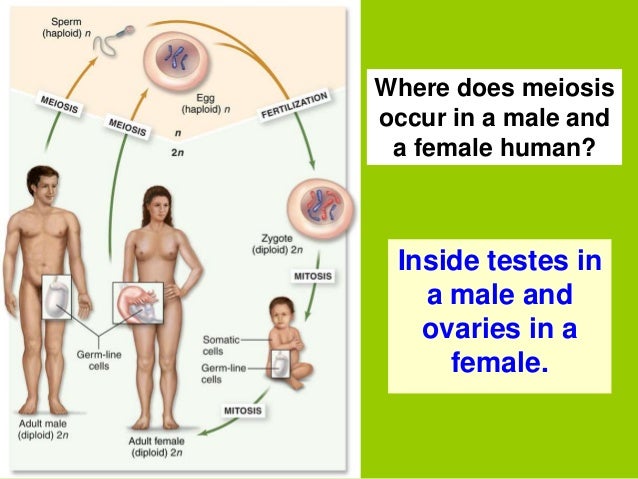 Sperm (haploid) $n$

Egg (haploid) $n$

MEIOSIS

MEIOSIS

FERTILIZATION

$n$

$2n$

Zygote (diploid) $2n$

MITOSIS

Somatic cells

Germ-line cells

Germ-line cells

MITOSIS

Adult male (diploid) $2n$

Adult female (diploid) $2n$

Where does meiosis occur in a male and a female human?

Inside testes in a male and ovaries in a female.